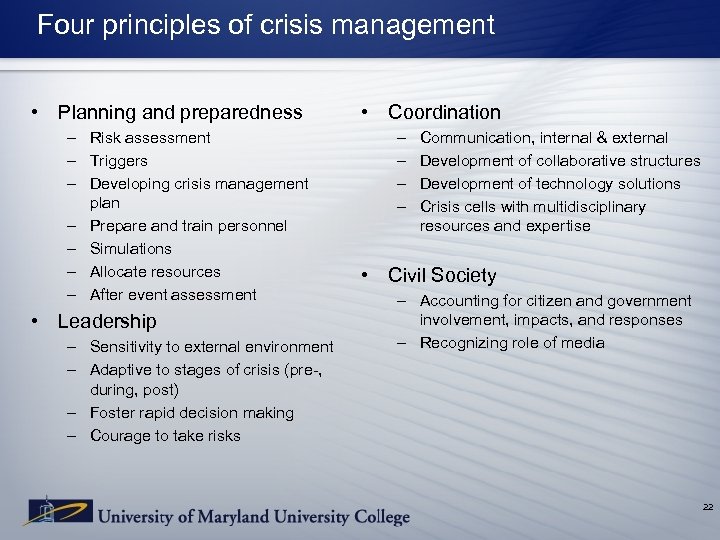 Four principles of crisis management

• Planning and preparedness
– Risk assessment
– Triggers
– Developing crisis management plan
– Prepare and train personnel
– Simulations
– Allocate resources
– After event assessment

• Leadership
– Sensitivity to external environment
– Adaptive to stages of crisis (pre-, during, post)
– Foster rapid decision making
– Courage to take risks

• Coordination
– Communication, internal & external
– Development of collaborative structures
– Development of technology solutions
– Crisis cells with multidisciplinary resources and expertise

• Civil Society
– Accounting for citizen and government involvement, impacts, and responses
– Recognizing role of media

University of Maryland University College

22